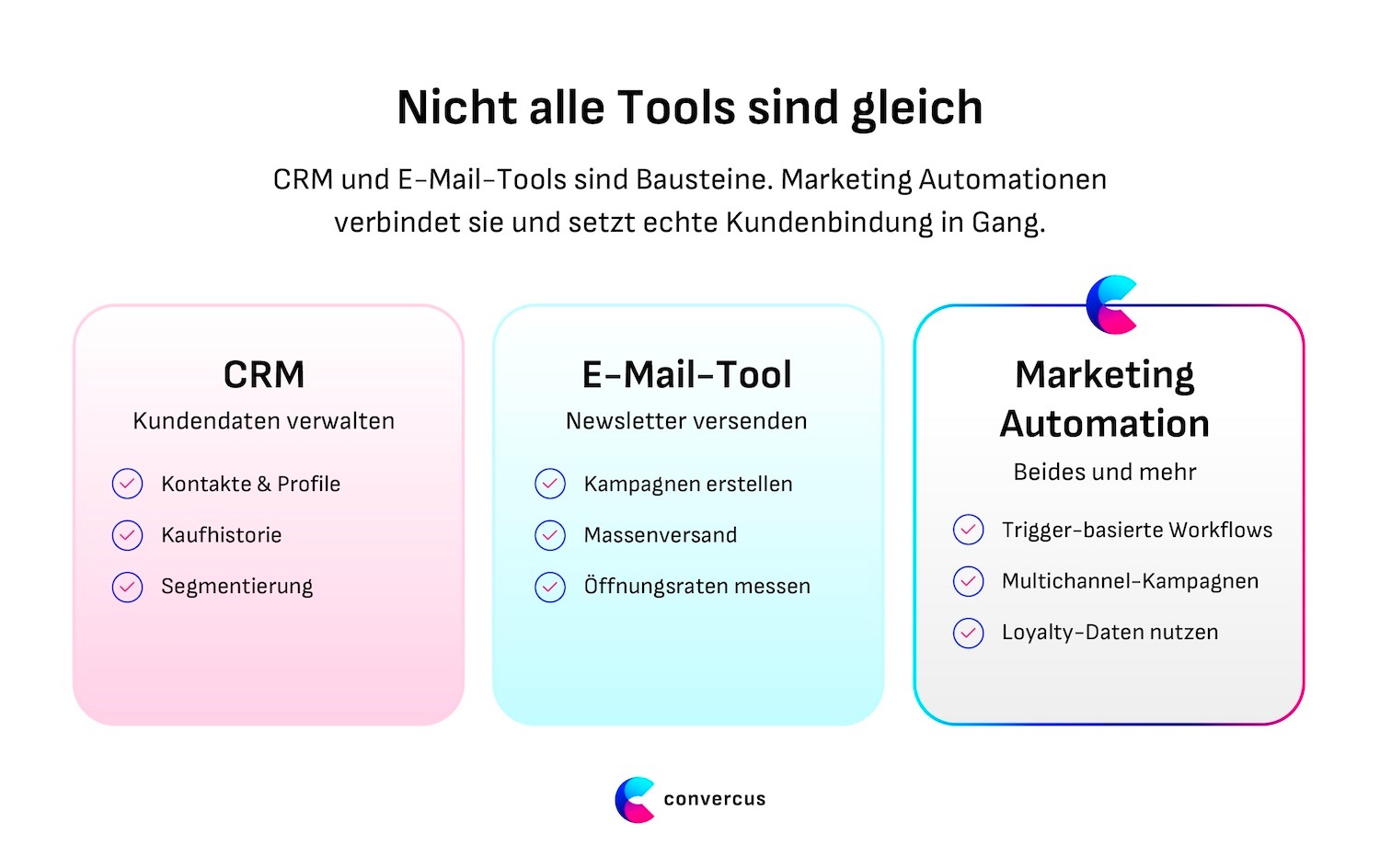 Nicht alle Tools sind gleich

CRM und E-Mail-Tools sind Bausteine. Marketing Automationen verbindet sie und setzt echte Kundenbindung in Gang.

CRM
Kundendaten verwalten
Kontakte & Profile
Kaufhistorie
Segmentierung

E-Mail-Tool
Newsletter versenden
Kampagnen erstellen
Massenversand
Öffnungsraten messen

Marketing Automation
Beides und mehr
Trigger-basierte Workflows
Multichannel-Kampagnen
Loyalty-Daten nutzen

convercus